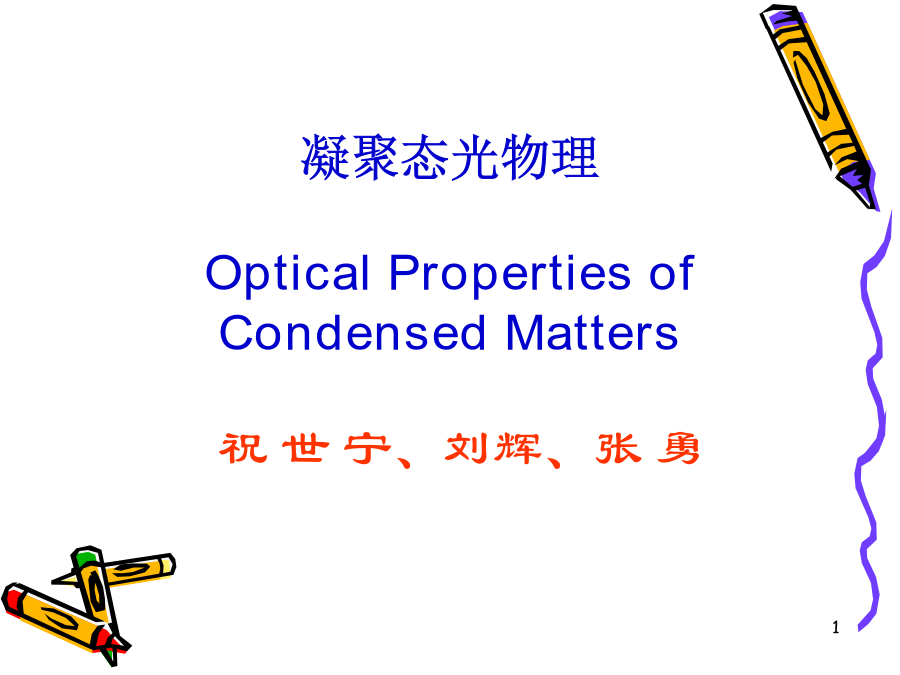 凝聚态光物理

Optical Properties of Condensed Matters

祝世宁、刘辉、张勇

1